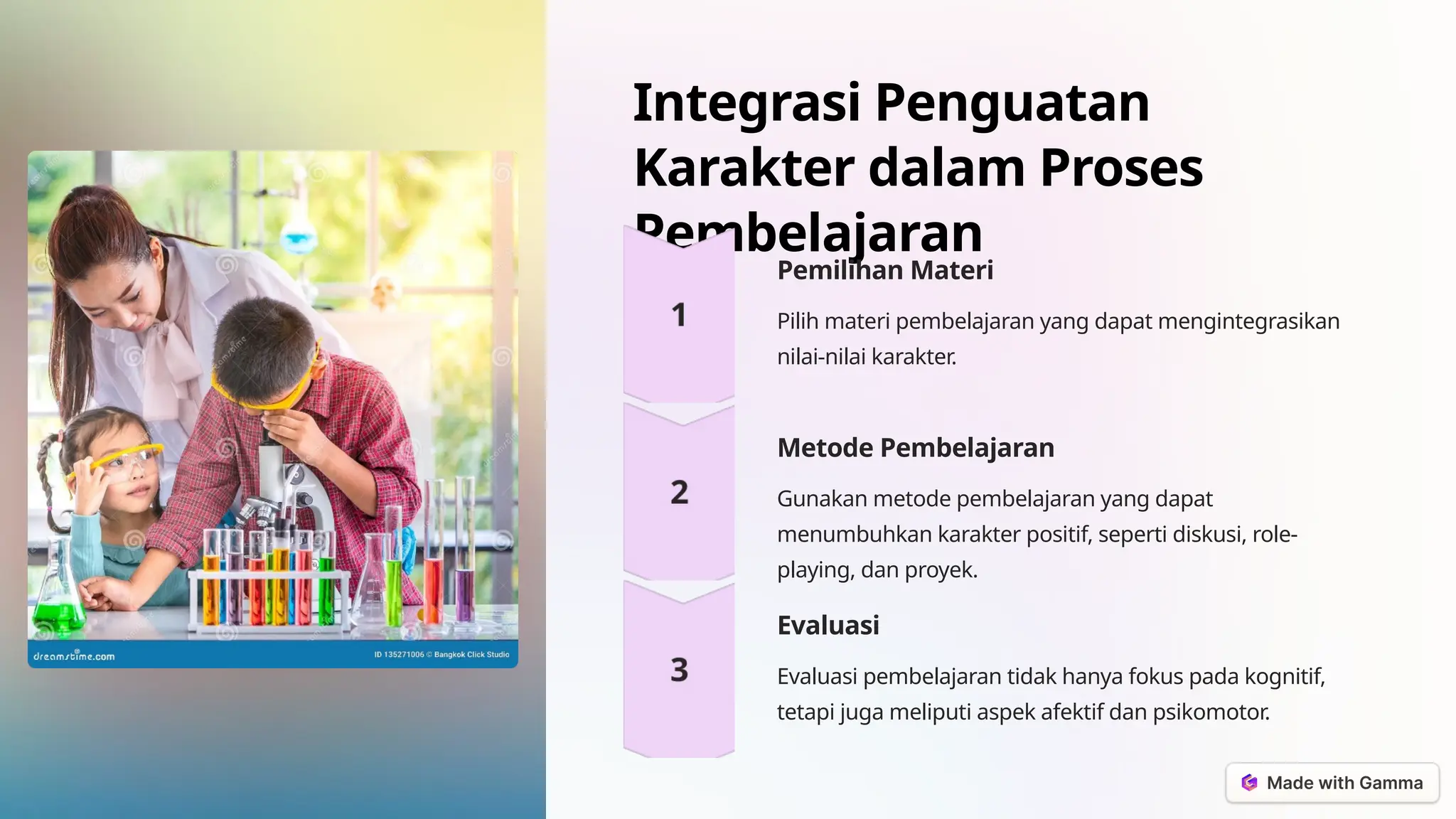 dreamstime.com

ID 135271006 © Bangkok Click Studio

Integrasi Penguatan Karakter dalam Proses Pembelajaran

1

Pemilihan Materi

Pilih materi pembelajaran yang dapat mengintegrasikan nilai-nilai karakter.

2

Metode Pembelajaran

Gunakan metode pembelajaran yang dapat menumbuhkan karakter positif, seperti diskusi, role-playing, dan proyek.

3

Evaluasi

Evaluasi pembelajaran tidak hanya fokus pada kognitif, tetapi juga meliputi aspek afektif dan psikomotor.

Made with Gamma